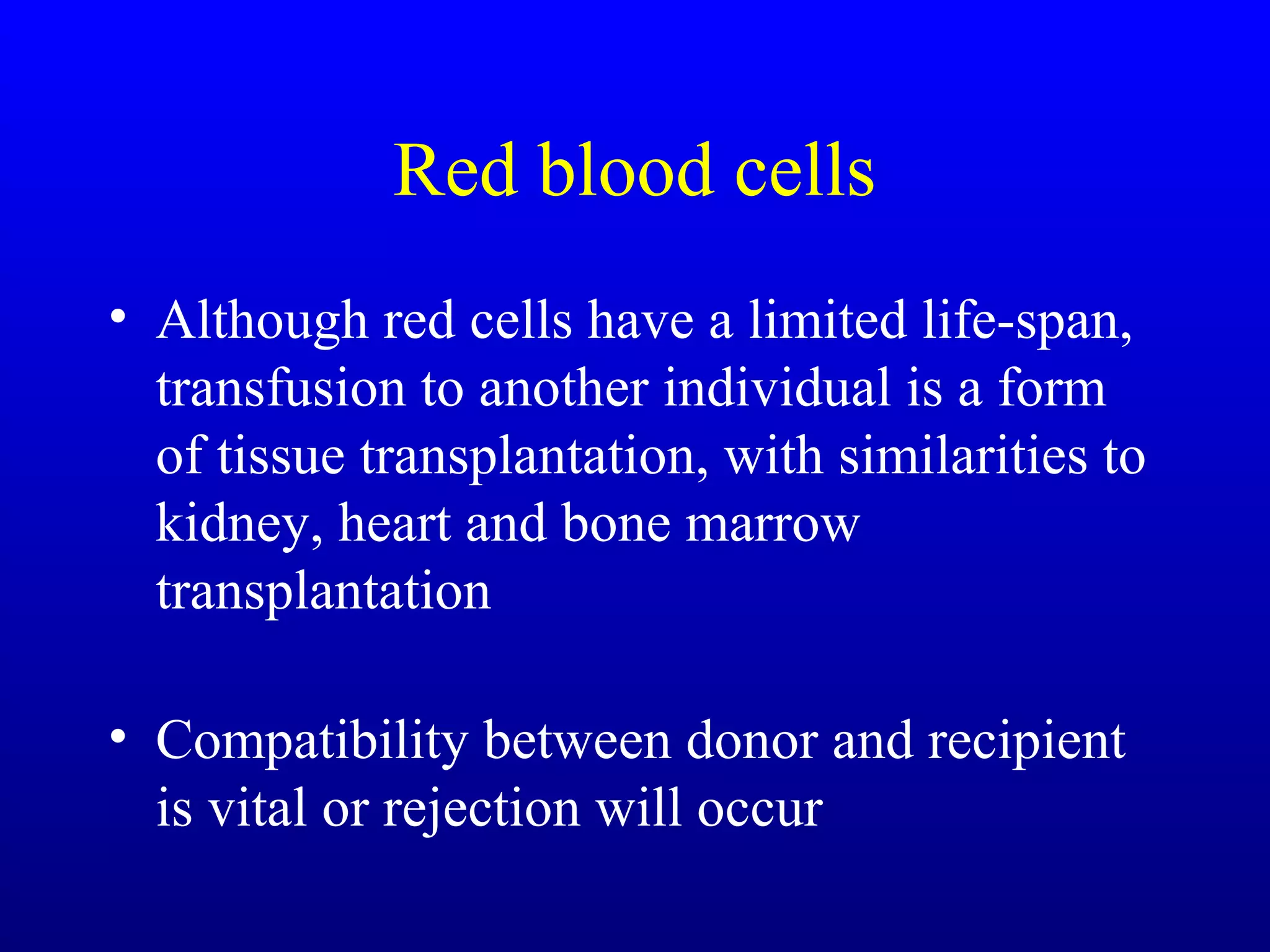 Red blood cells

• Although red cells have a limited life-span, transfusion to another individual is a form of tissue transplantation, with similarities to kidney, heart and bone marrow transplantation

• Compatibility between donor and recipient is vital or rejection will occur